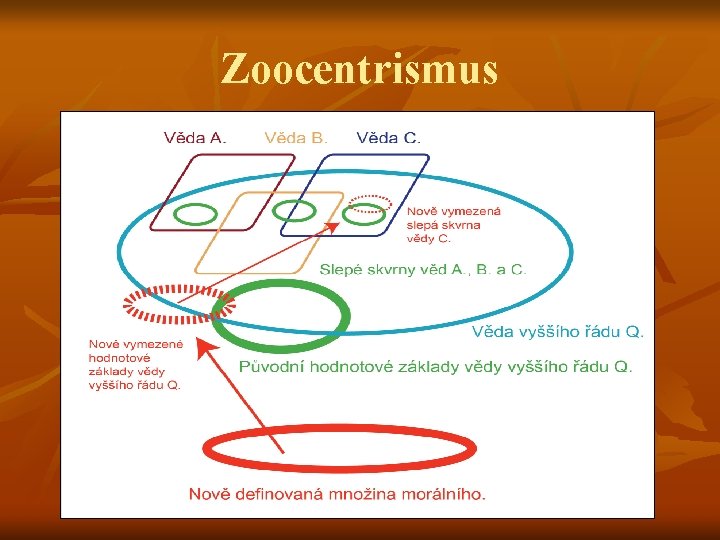 Zoocentrismus

Věda A.

Věda B.

Věda C.

Nově vymezená slepá skvrna vědy C.

Slepé skvrny věd A., B. a C.

Věda vyššího řádu Q.

Nově vymezené hodnotové základy vědy vyššího řádu Q.

Původní hodnotové základy vědy vyššího řádu Q.

Nově definovaná množina morálního.